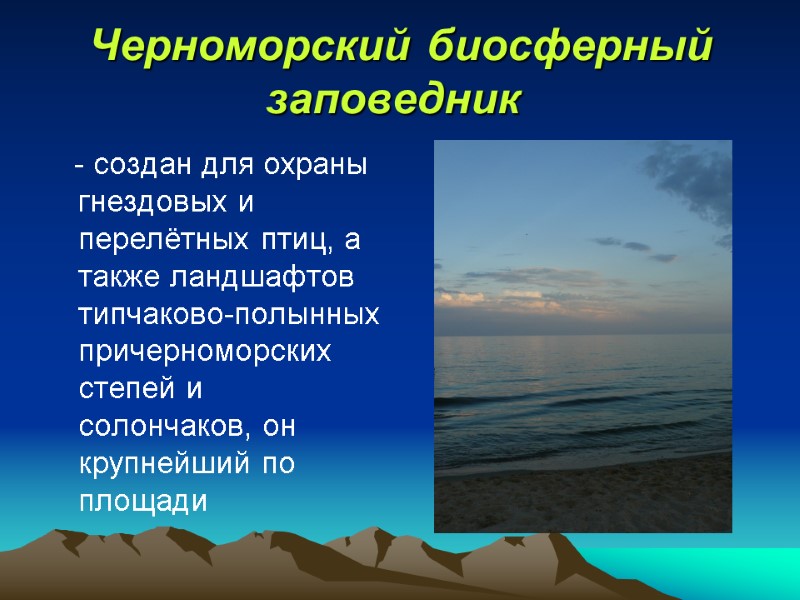 Черноморский биосферный заповедник

- создан для охраны гнездовых и перелётных птиц, а также ландшафтов типчаково-полынных причерноморских степей и солончаков, он крупнейший по площади